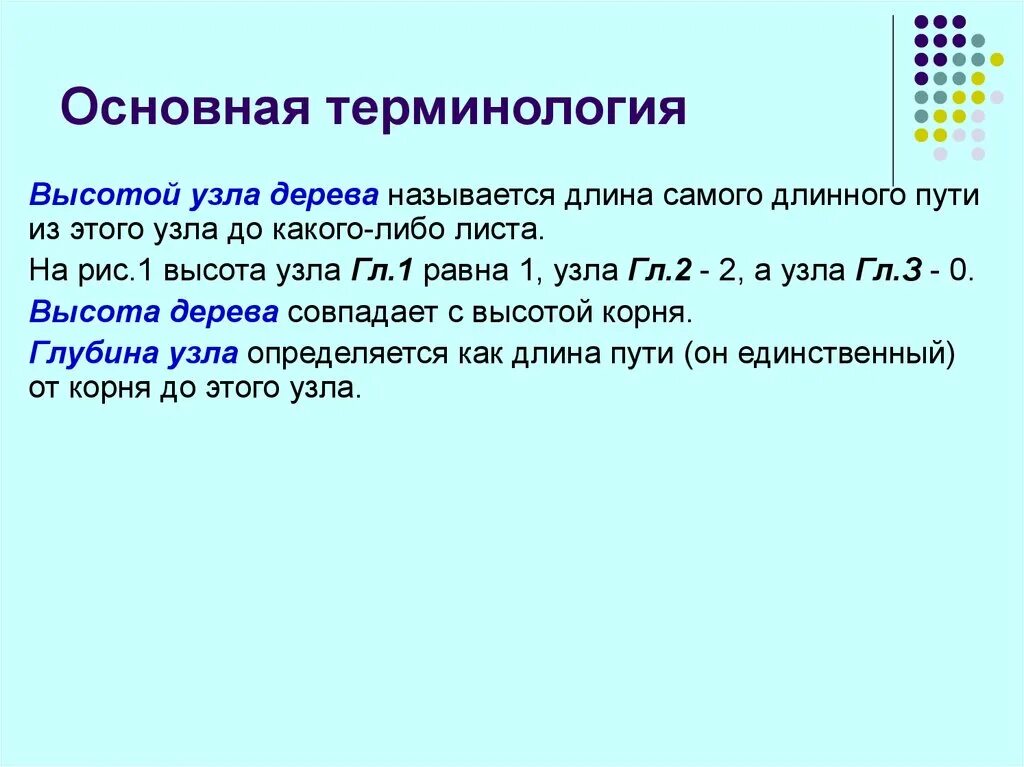 Основная терминология

Высотой узла дерева называется длина самого длинного пути из этого узла до какого-либо листа.

На рис.1 высота узла Гл.1 равна 1, узла Гл.2 - 2, а узла Гл.3 - 0.

Высота дерева совпадает с высотой корня.

Глубина узла определяется как длина пути (он единственный) от корня до этого узла.